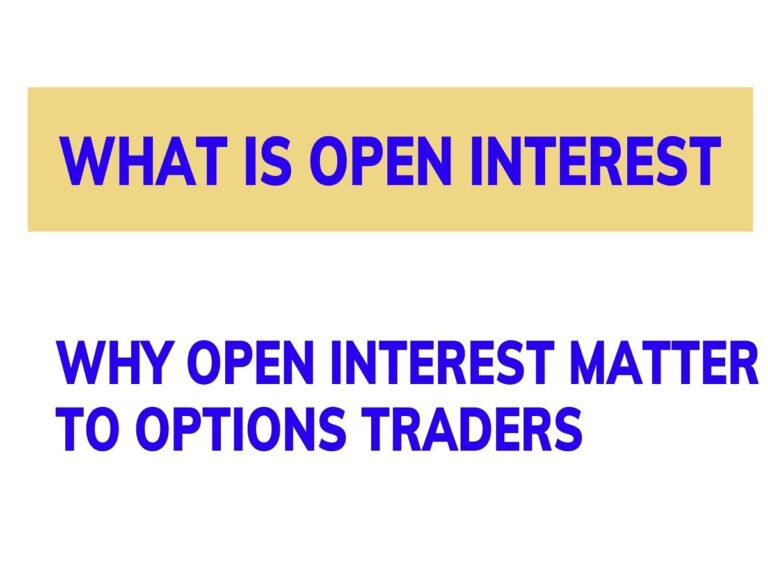 WHAT IS OPEN INTEREST

WHY OPEN INTEREST MATTER TO OPTIONS TRADERS